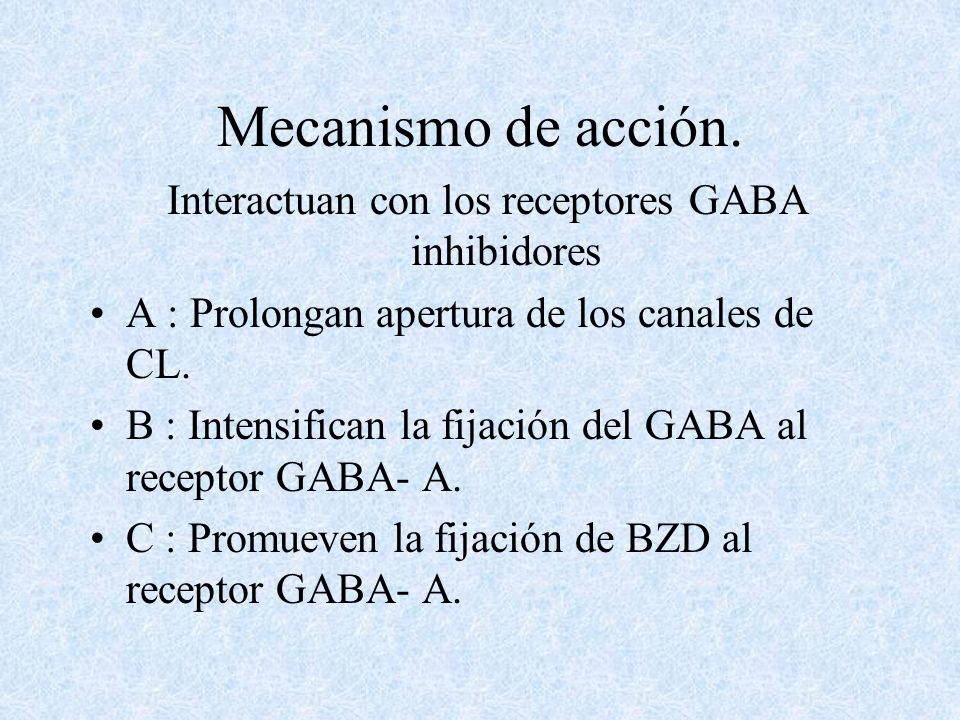 Mecanismo de acción.

Interactuan con los receptores GABA inhibidores

• A : Prolongan apertura de los canales de CL.

• B : Intensifican la fijación del GABA al receptor GABA- A.

• C : Promueven la fijación de BZD al receptor GABA- A.